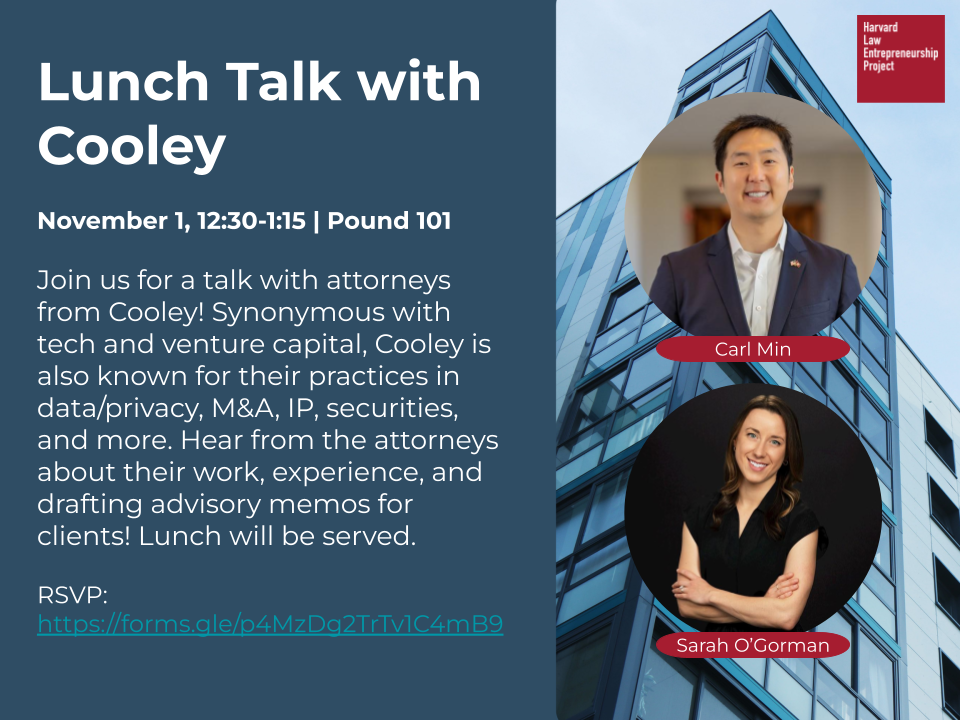 Lunch Talk with Cooley

November 1, 12:30-1:15 | Pound 101

Join us for a talk with attorneys from Cooley! Synonymous with tech and venture capital, Cooley is also known for their practices in data/privacy, M&A, IP, securities, and more. Hear from the attorneys about their work, experience, and drafting advisory memos for clients! Lunch will be served.

RSVP: https://forms.gle/p4MzDg2TrTv1C4mB9

Harvard Law Entrepreneurship Project

Carl Min

Sarah O'Gorman